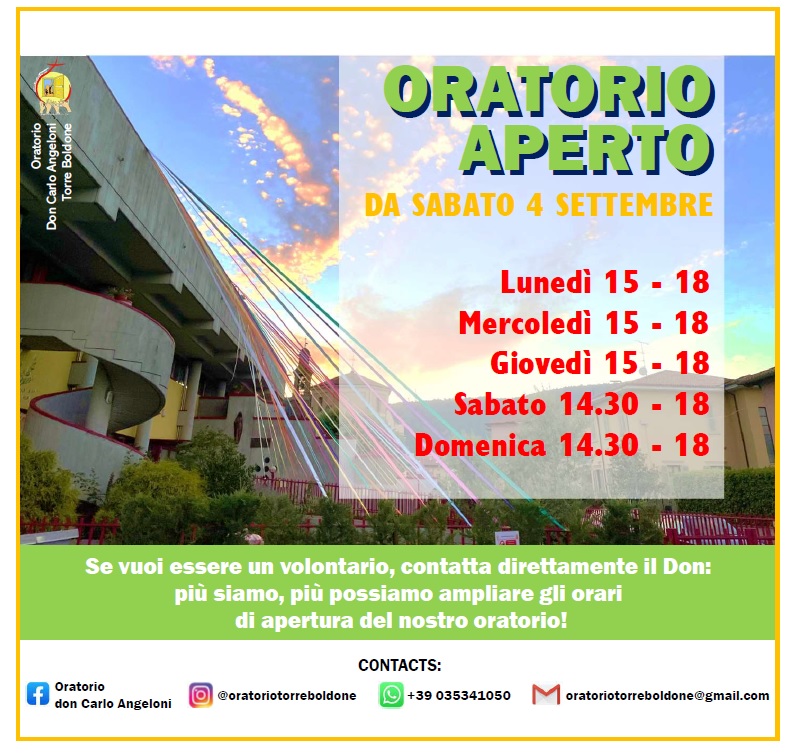 Oratorio
Don Carlo Angeloni
Torre Boldone

ORATORIO APERTO

DA SABATO 4 SETTEMBRE

Lunedì 15 - 18
Mercoledì 15 - 18
Giovedì 15 - 18
Sabato 14.30 - 18
Domenica 14.30 - 18

Se vuoi essere un volontario, contatta direttamente il Don: più siamo, più possiamo ampliare gli orari di apertura del nostro oratorio!

CONTACTS:

Oratorio don Carlo Angeloni

@oratoriotorreboldone

+39 035341050

oratoriotorreboldone@gmail.com